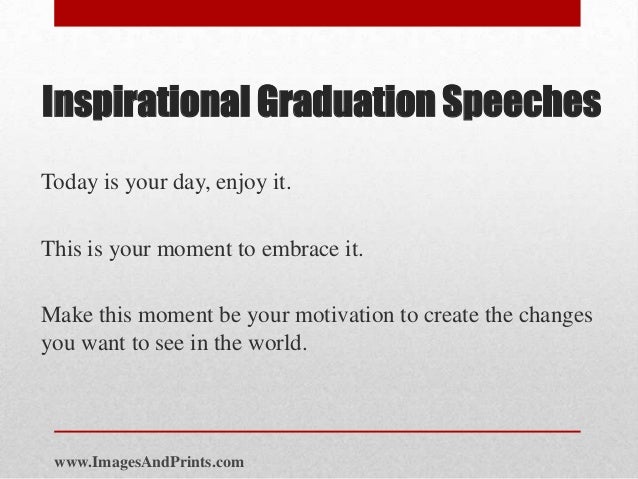 Inspirational Graduation Speeches

Today is your day, enjoy it.

This is your moment to embrace it.

Make this moment be your motivation to create the changes you want to see in the world.

www.ImagesAndPrints.com